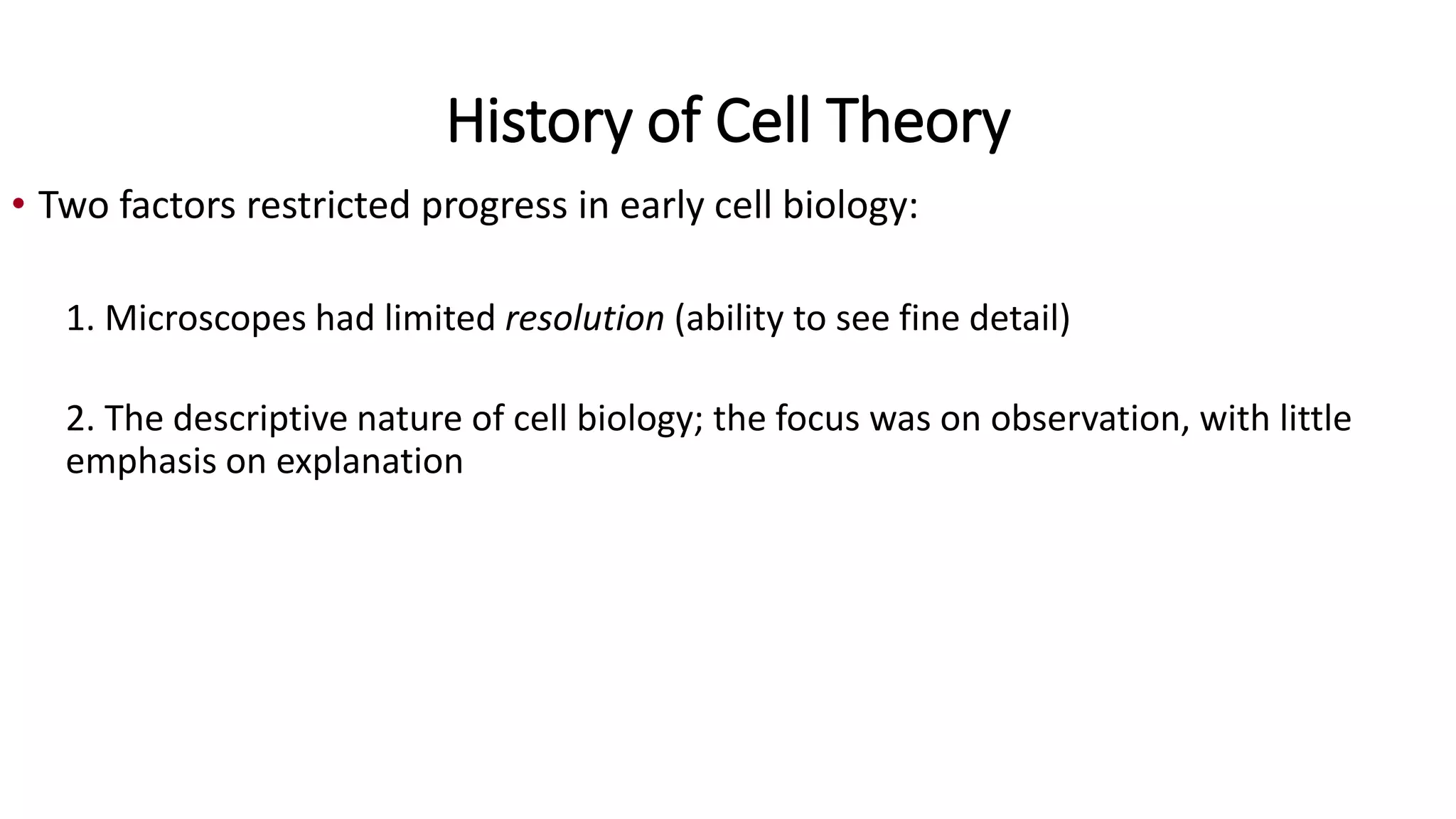 History of Cell Theory

• Two factors restricted progress in early cell biology:

1. Microscopes had limited resolution (ability to see fine detail)

2. The descriptive nature of cell biology; the focus was on observation, with little emphasis on explanation